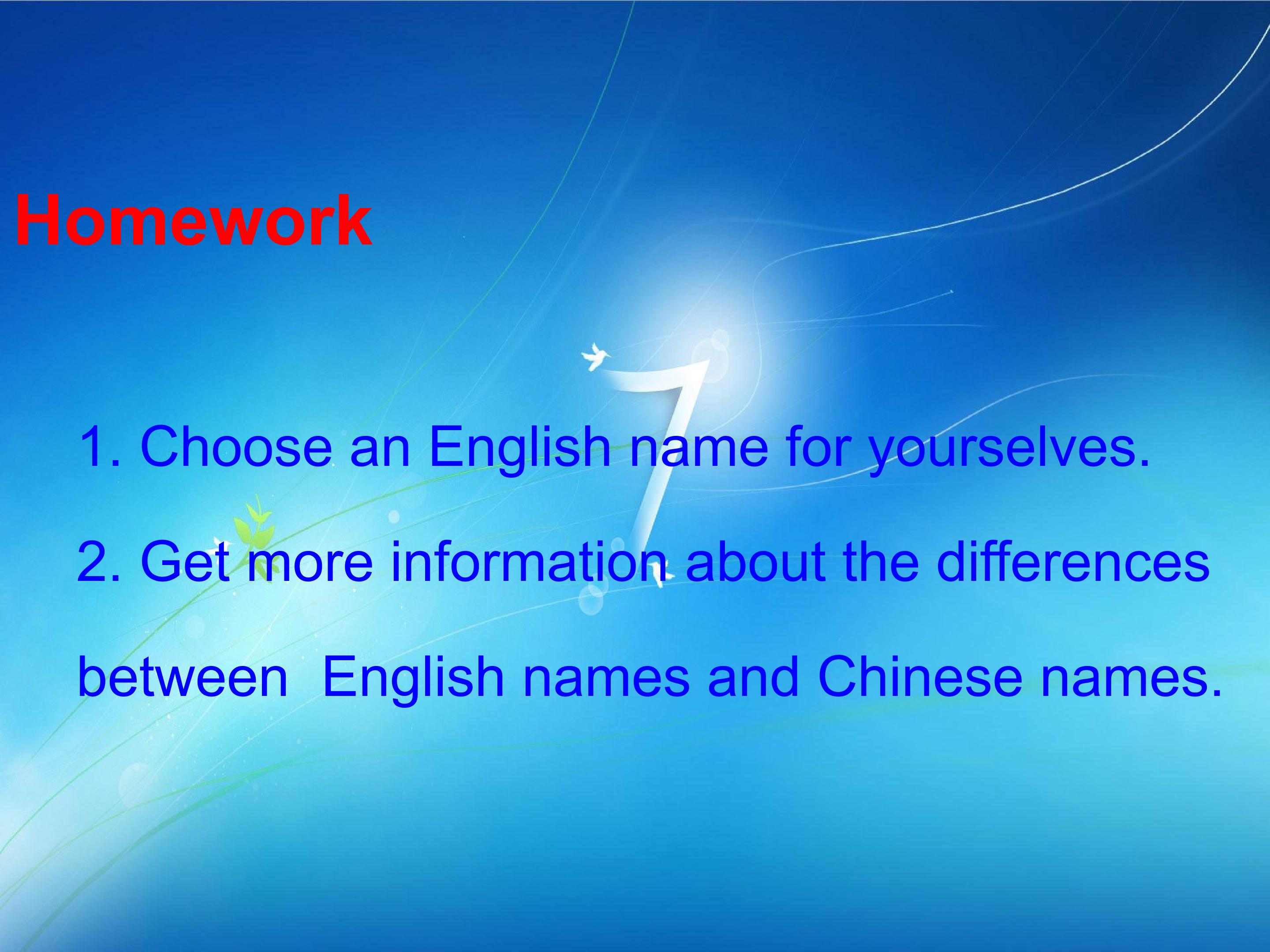 Homework

1. Choose an English name for yourselves.

2. Get more information about the differences between English names and Chinese names.